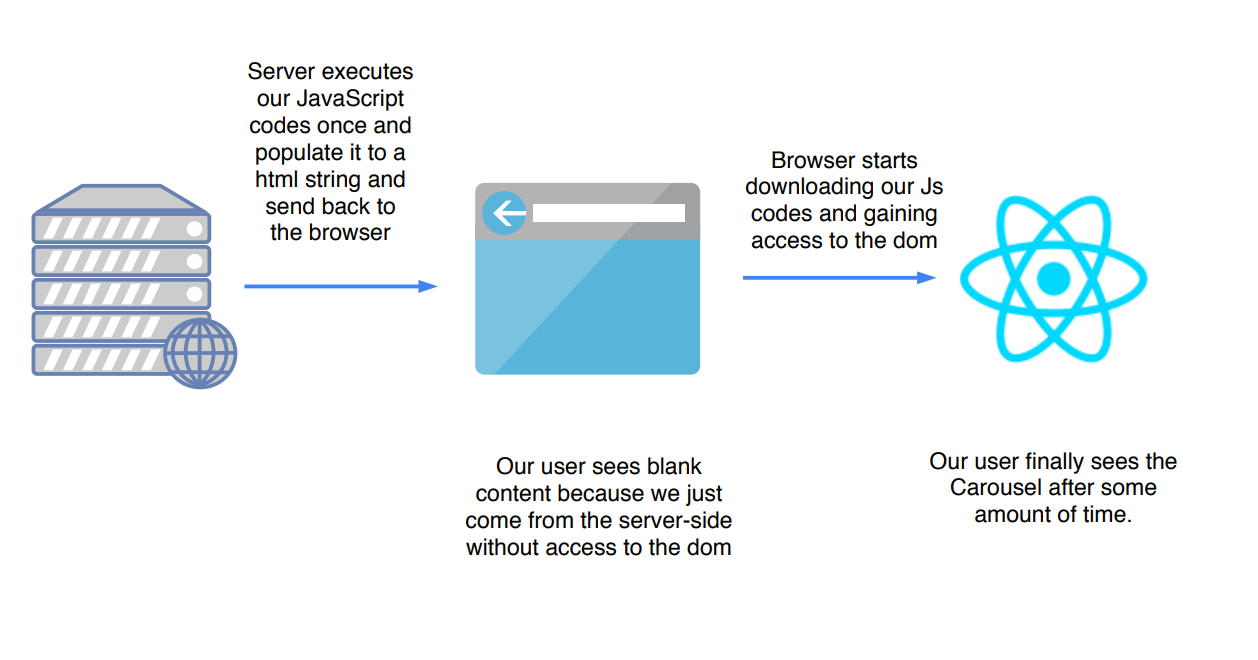 Server executes our JavaScript codes once and populate it to a html string and send back to the browser

Browser starts downloading our Js codes and gaining access to the dom

Our user sees blank content because we just come from the server-side without access to the dom

Our user finally sees the Carousel after some amount of time.